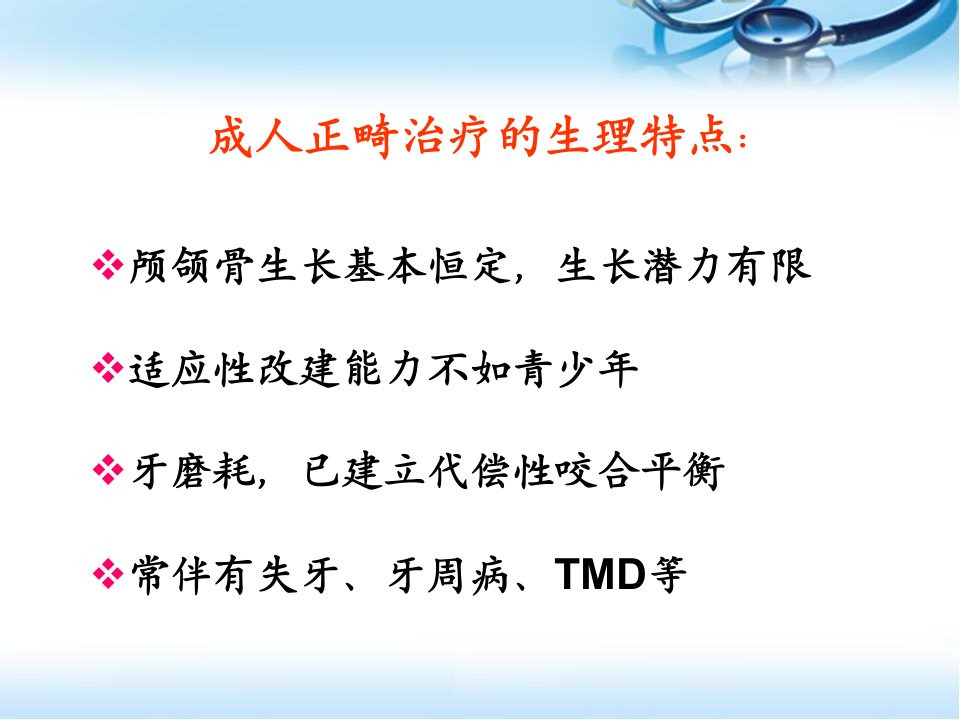 成人正畸治疗的生理特点：

❖颅颌骨生长基本恒定，生长潜力有限

❖适应性改建能力不如青少年

❖牙磨耗，已建立代偿性咬合平衡

❖常伴有失牙、牙周病、TMD等